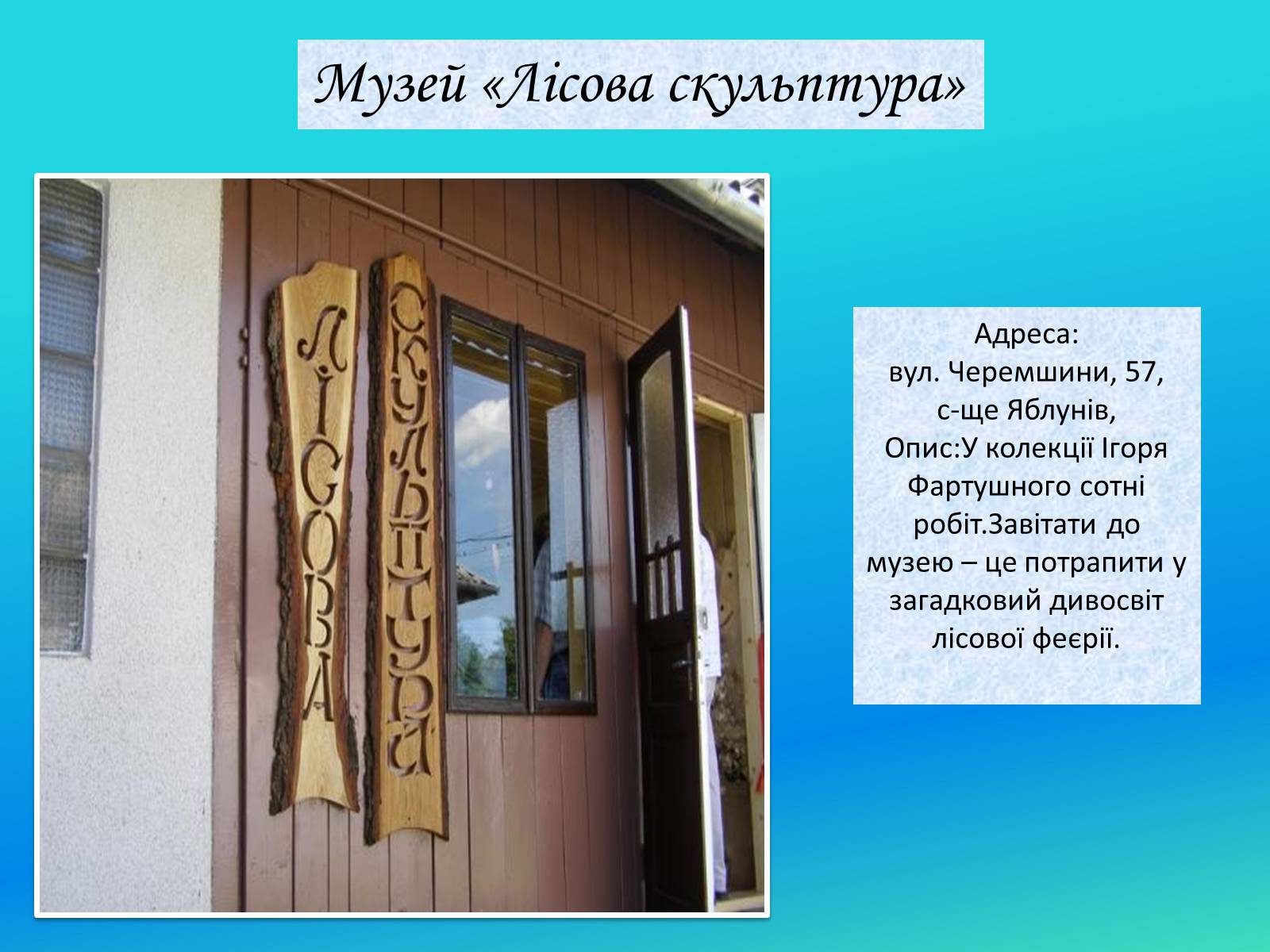 Музей «Лісова скульптура»

ЛІСОВА

СКУЛЬПТУРА

Адреса:
вул. Черемшини, 57,
с-ще Яблунів,
Опис:У колекції Ігоря Фартушного сотні робіт.Завітати до музею – це потрапити у загадковий дивосвіт лісової феєрії.